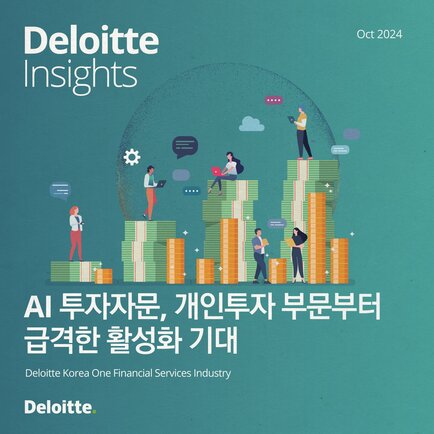 Deloitte Insights

Oct 2024

AI 투자자문, 개인투자 부문부터 급격한 활성화 기대

Deloitte Korea One Financial Services Industry

Deloitte.